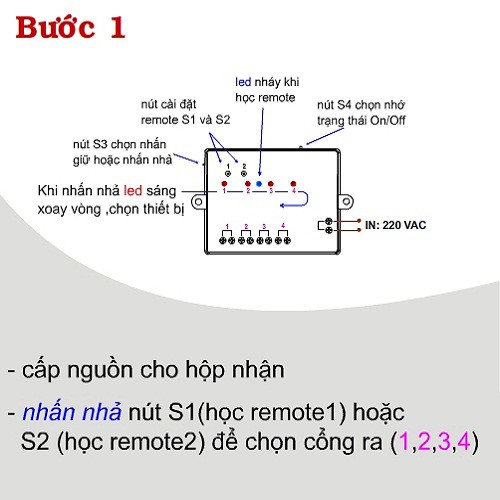 Bước 1

led nháy khi học remote

nút cài đặt remote S1 và S2

nút S4 chọn nhớ trạng thái On/Off

nút S3 chọn nhấn giữ hoặc nhấn nhả

1 2

Khi nhấn nhả led sáng xoay vòng ,chọn thiết bị

1 2 3 4

1 2 3 4

IN: 220 VAC

- cấp nguồn cho hộp nhận

- nhấn nhả nút S1(học remote1) hoặc S2 (học remote2) để chọn cổng ra (1,2,3,4)